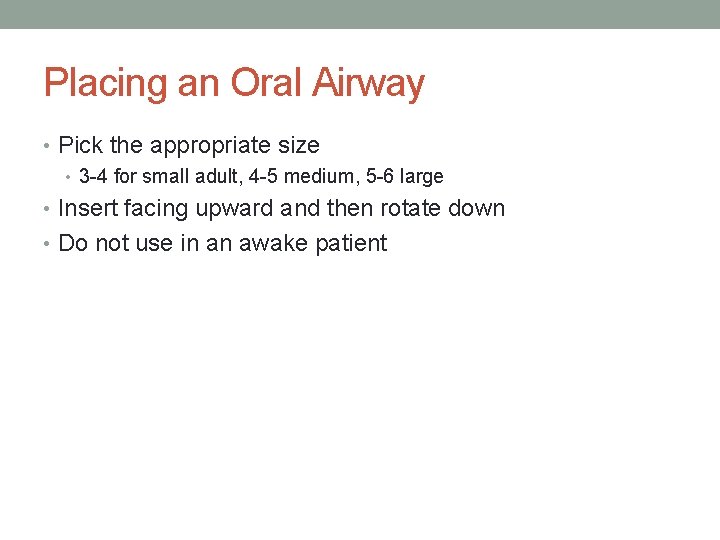 Placing an Oral Airway

• Pick the appropriate size
  • 3-4 for small adult, 4-5 medium, 5-6 large
• Insert facing upward and then rotate down
• Do not use in an awake patient